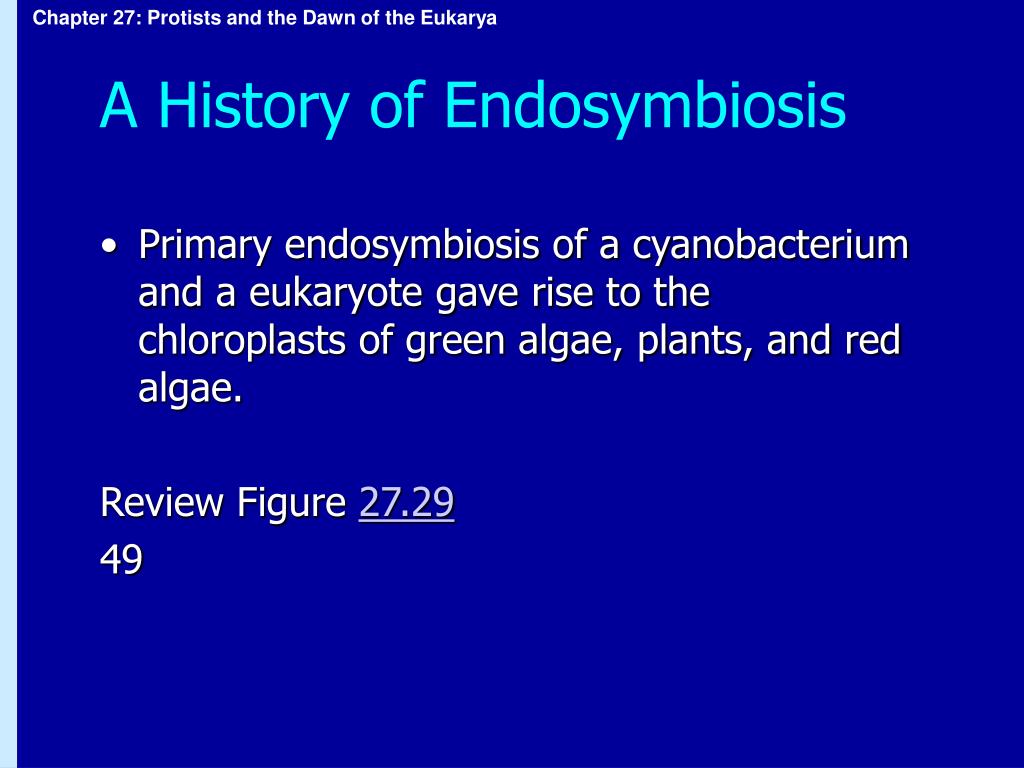 Chapter 27: Protists and the Dawn of the Eukarya

A History of Endosymbiosis

• Primary endosymbiosis of a cyanobacterium and a eukaryote gave rise to the chloroplasts of green algae, plants, and red algae.

Review Figure 27.29
49